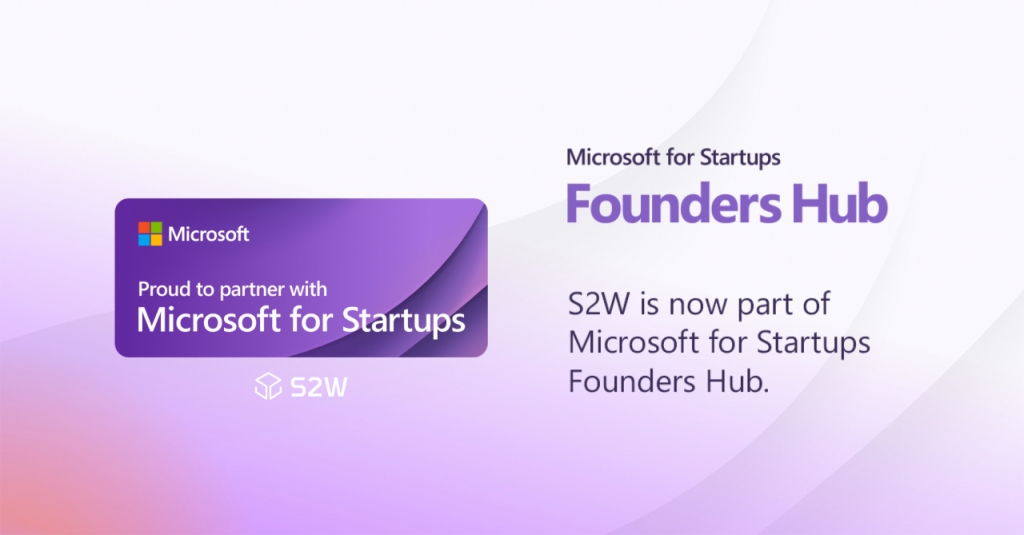 Microsoft

Proud to partner with
Microsoft for Startups

S2W

Microsoft for Startups
Founders Hub

S2W is now part of Microsoft for Startups Founders Hub.